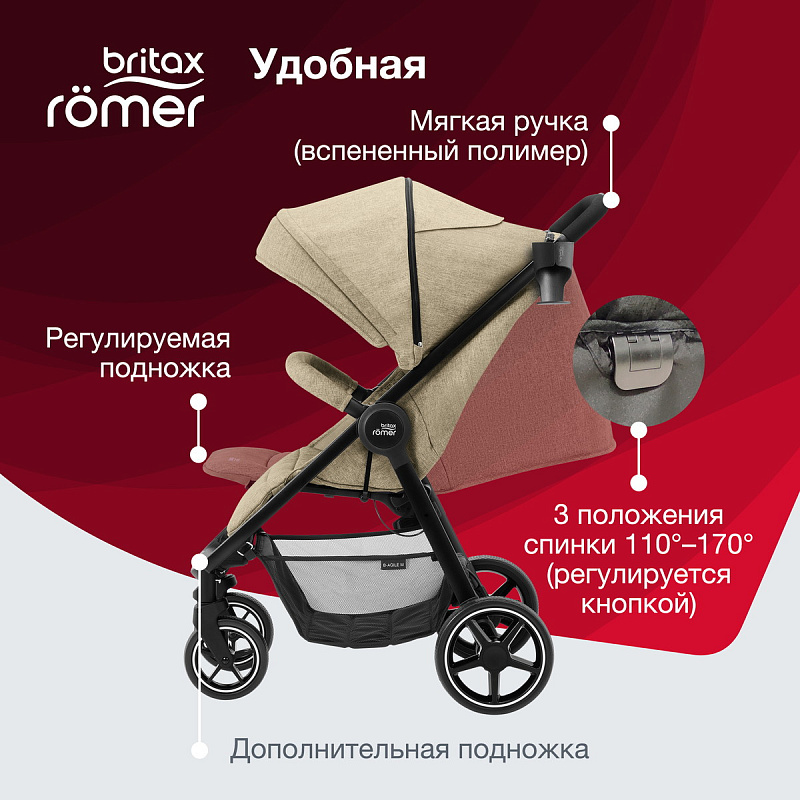 britax römer

Удобная

Мягкая ручка (вспененный полимер)

Регулируемая подножка

britax römer

B-AGILE M

3 положения спинки 110°–170° (регулируется кнопкой)

Дополнительная подножка